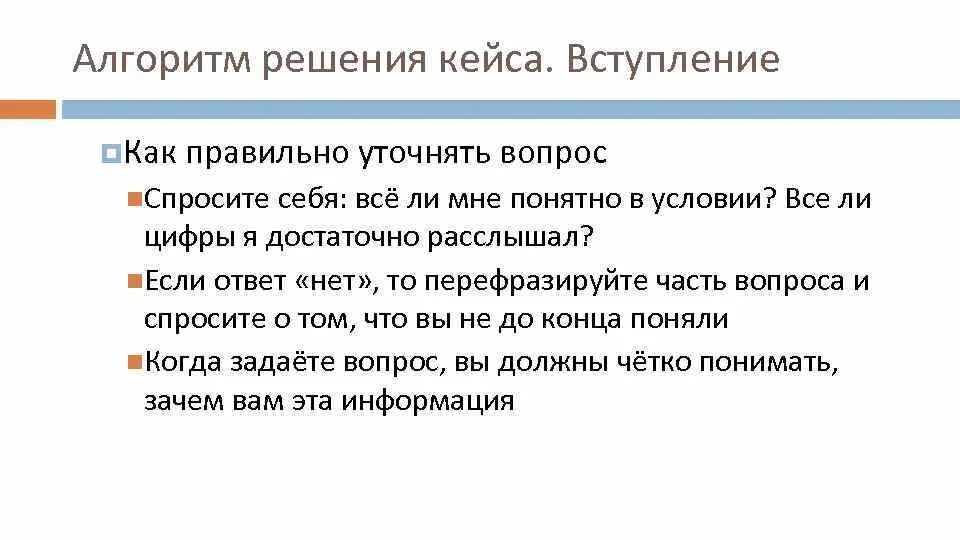 Алгоритм решения кейса. Вступление

Как правильно уточнять вопрос

Спросите себя: всё ли мне понятно в условии? Все ли цифры я достаточно расслышал?

Если ответ «нет», то перефразируйте часть вопроса и спросите о том, что вы не до конца поняли

Когда задаёте вопрос, вы должны чётко понимать, зачем вам эта информация